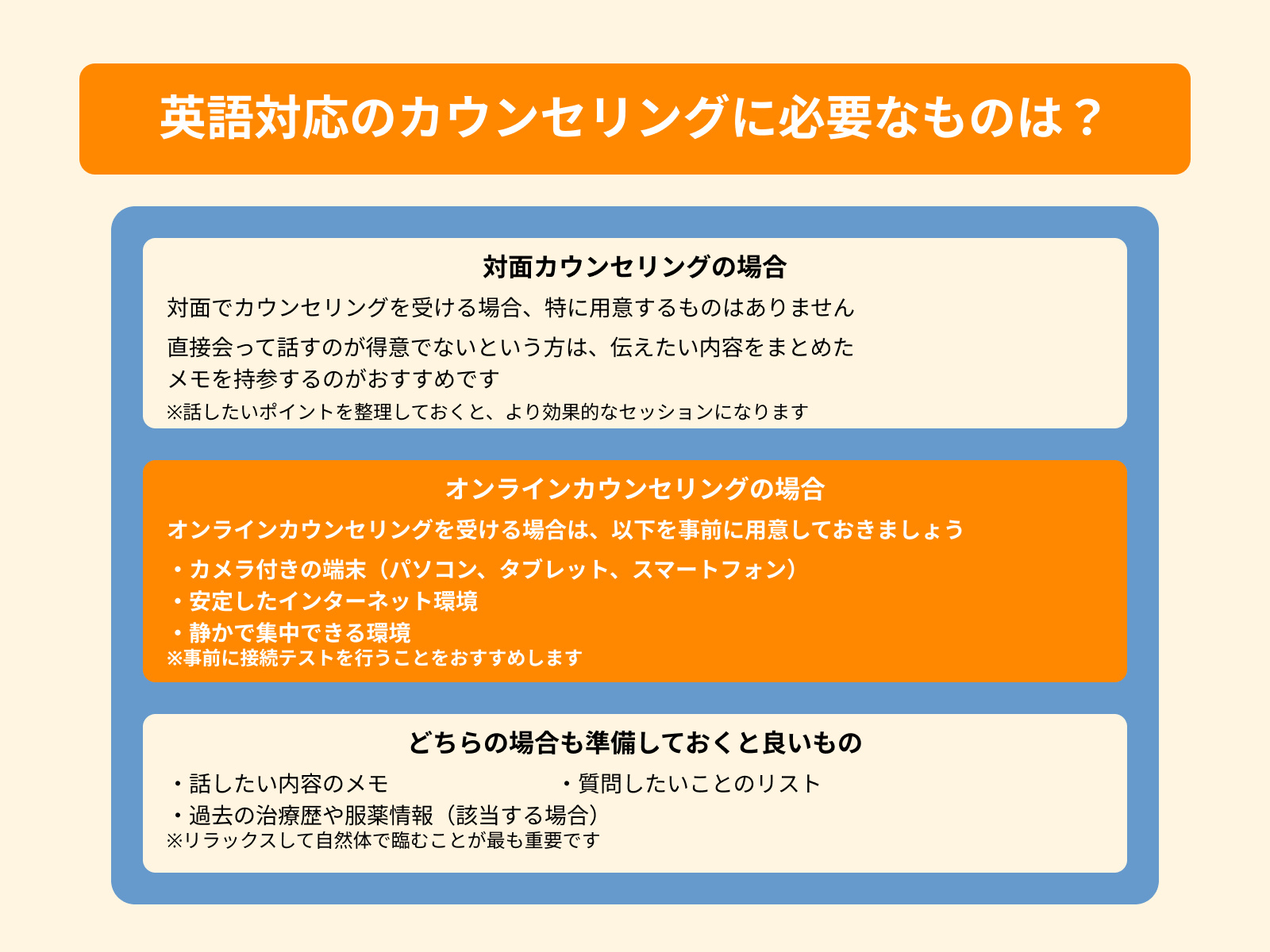 英語対応のカウンセリングに必要なものは？

対面カウンセリングの場合

対面でカウンセリングを受ける場合、特に用意するものはありません

直接会って話すのが得意でないという方は、伝えたい内容をまとめたメモを持参するのがおすすめです

※話したいポイントを整理しておくと、より効果的なセッションになります

オンラインカウンセリングの場合

オンラインカウンセリングを受ける場合は、以下を事前に用意しておきましょう

・カメラ付きの端末（パソコン、タブレット、スマートフォン）
・安定したインターネット環境
・静かで集中できる環境
※事前に接続テストを行うことをおすすめします

どちらの場合も準備しておくと良いもの

・話したい内容のメモ
・質問したいことのリスト
・過去の治療歴や服薬情報（該当する場合）
※リラックスして自然体で臨むことが最も重要です